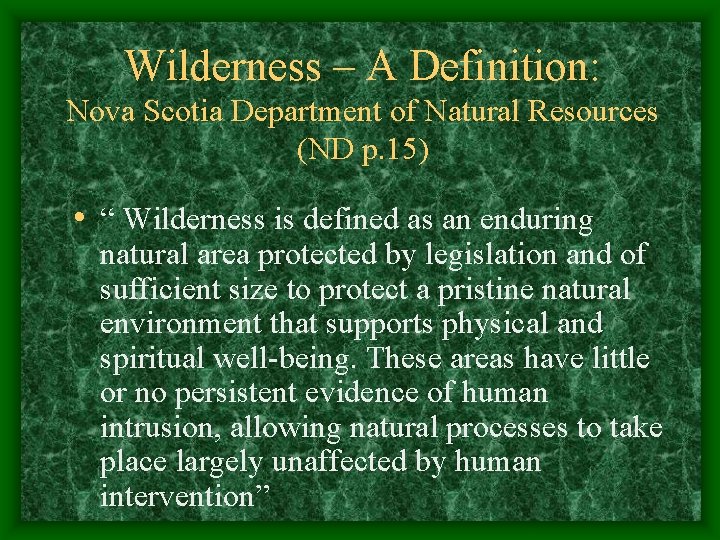 Wilderness – A Definition:
Nova Scotia Department of Natural Resources (ND p.15)

• “ Wilderness is defined as an enduring natural area protected by legislation and of sufficient size to protect a pristine natural environment that supports physical and spiritual well-being. These areas have little or no persistent evidence of human intrusion, allowing natural processes to take place largely unaffected by human intervention”